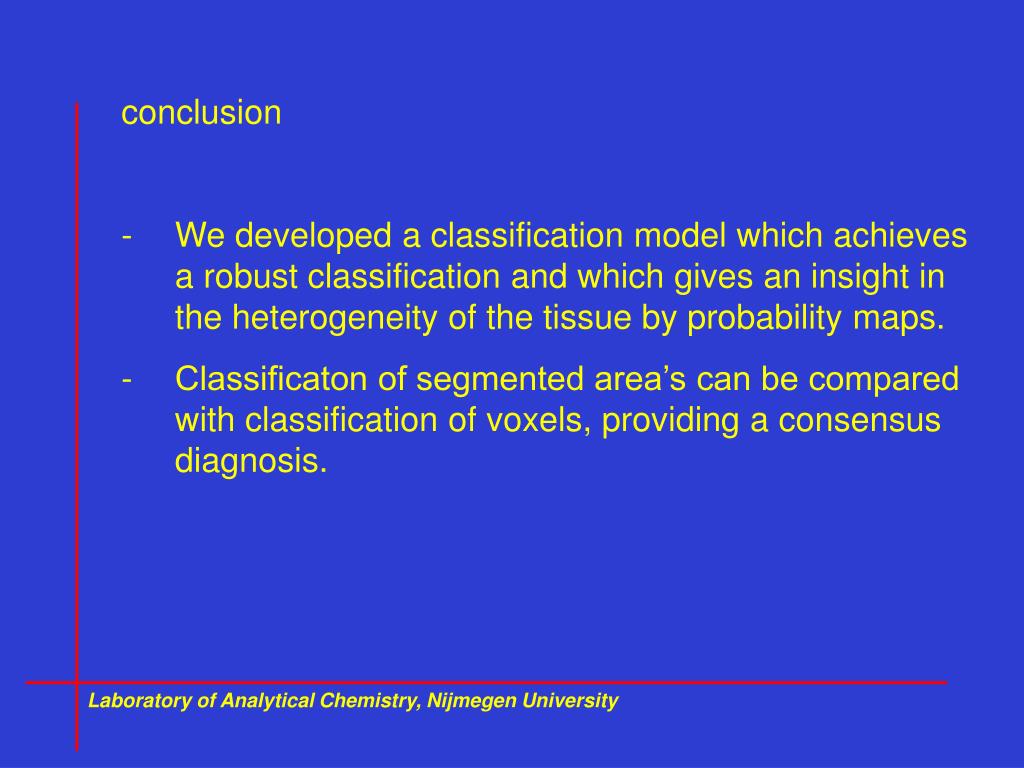 conclusion

- We developed a classification model which achieves a robust classification and which gives an insight in the heterogeneity of the tissue by probability maps.
- Classificaton of segmented area’s can be compared with classification of voxels, providing a consensus diagnosis.

Laboratory of Analytical Chemistry, Nijmegen University